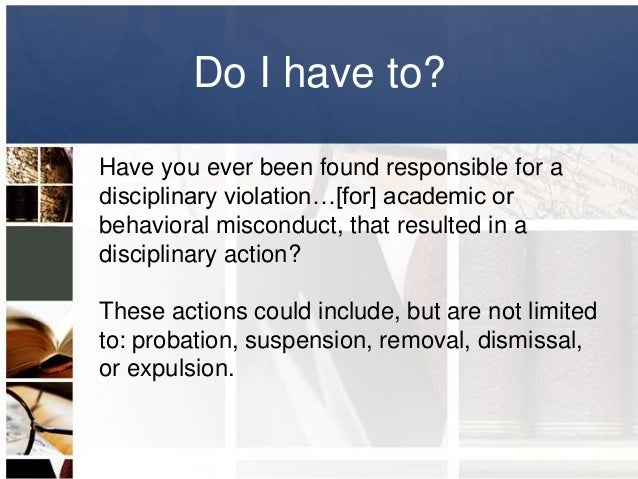 Do I have to?

Have you ever been found responsible for a disciplinary violation…[for] academic or behavioral misconduct, that resulted in a disciplinary action?

These actions could include, but are not limited to: probation, suspension, removal, dismissal, or expulsion.